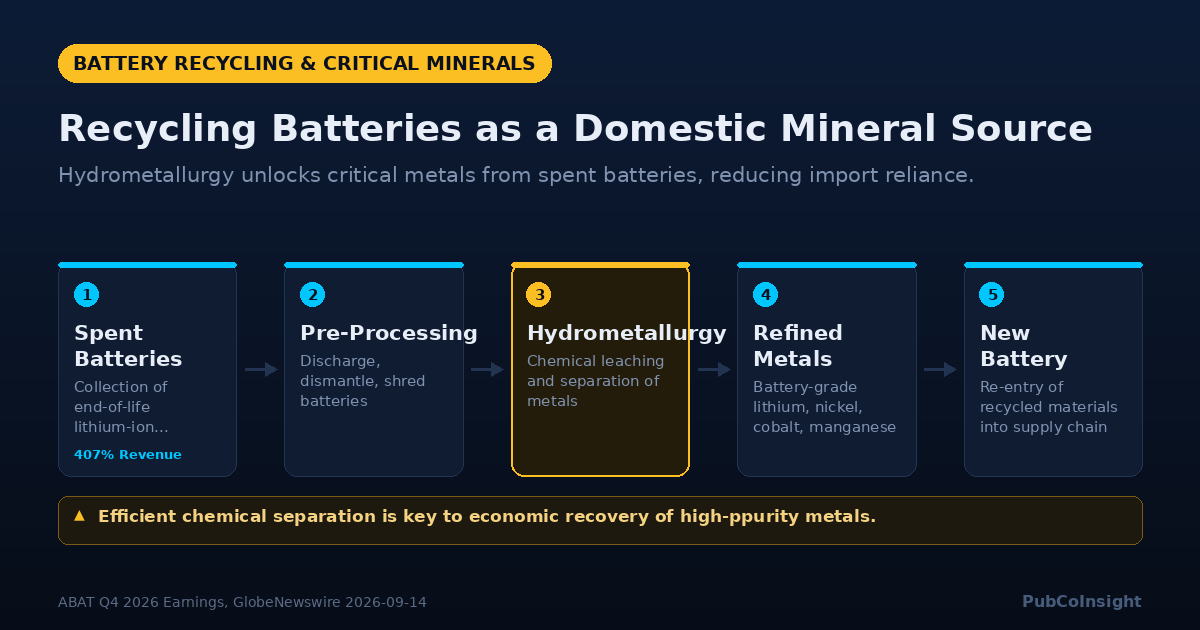 BATTERY RECYCLING & CRITICAL MINERALS

Recycling Batteries as a Domestic Mineral Source

Hydrometallurgy unlocks critical metals from spent batteries, reducing import reliance.

1
Spent Batteries
Collection of end-of-life lithium-ion...
407% Revenue

2
Pre-Processing
Discharge, dismantle, shred batteries

3
Hydrometallurgy
Chemical leaching and separation of metals

4
Refined Metals
Battery-grade lithium, nickel, cobalt, manganese

5
New Battery
Re-entry of recycled materials into supply chain

▲ Efficient chemical separation is key to economic recovery of high-ppurity metals.

ABAT Q4 2026 Earnings, GlobeNewswire 2026-09-14

PubCoInsight